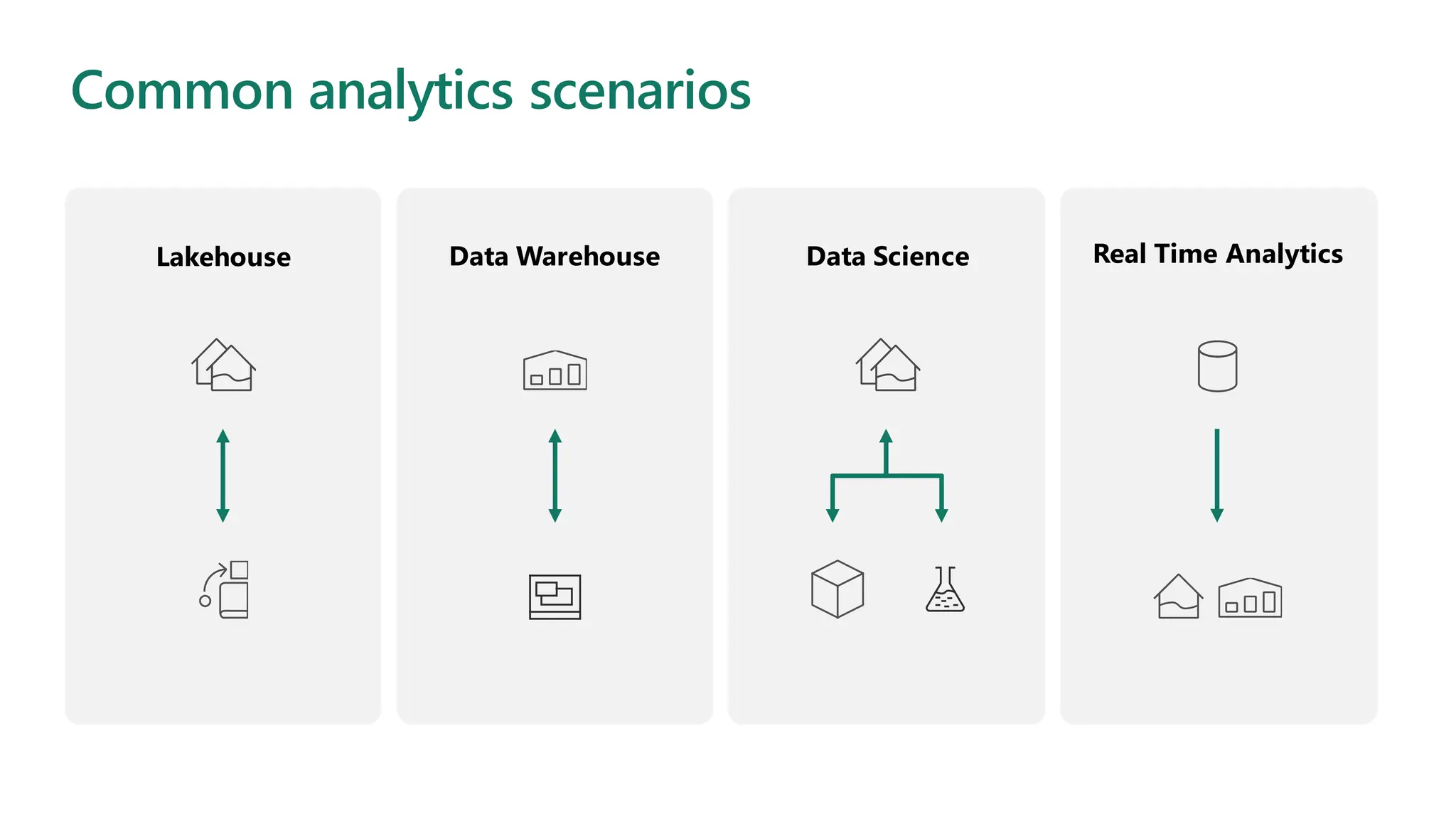 Common analytics scenarios

Lakehouse

Data Warehouse

Data Science

Real Time Analytics